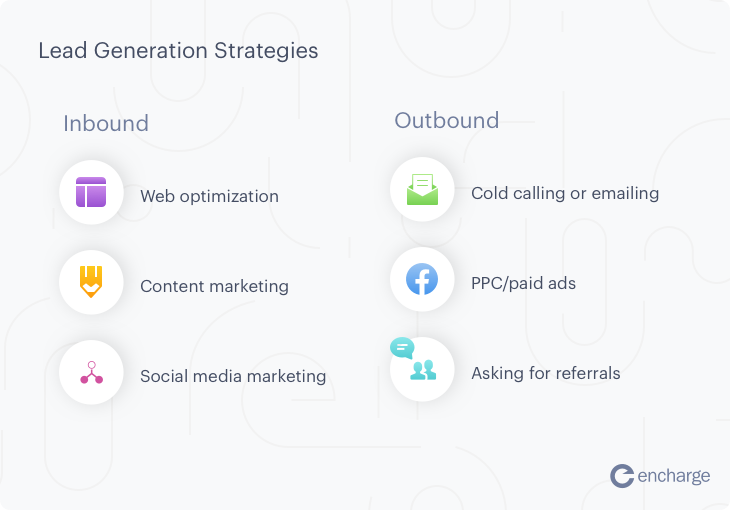 Lead Generation Strategies

Inbound

Web optimization

Content marketing

Social media marketing

Outbound

Cold calling or emailing

PPC/paid ads

Asking for referrals

encharge